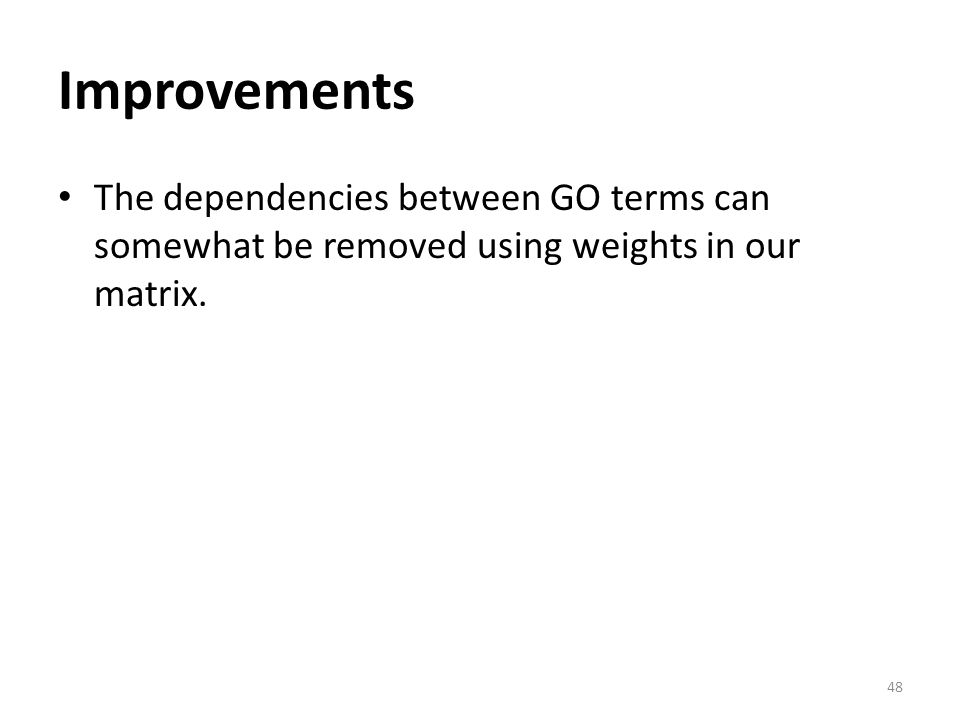 Improvements

• The dependencies between GO terms can somewhat be removed using weights in our matrix.

48